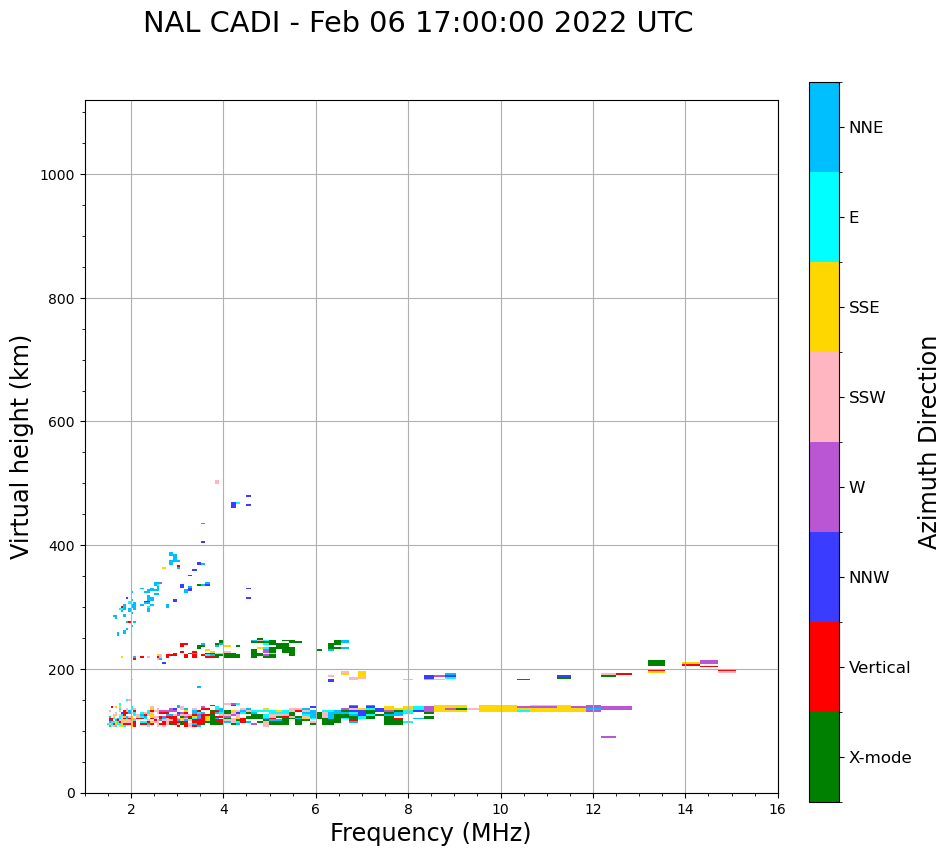 NAL CADI - Feb 06 17:00:00 2022 UTC

Virtual height (km)

1000
800
600
400
200
0

2
4
6
8
10
12
14
16

Frequency (MHz)

NNE
E
SSE
SSW
W
NNW
Vertical
X-mode

Azimuth Direction